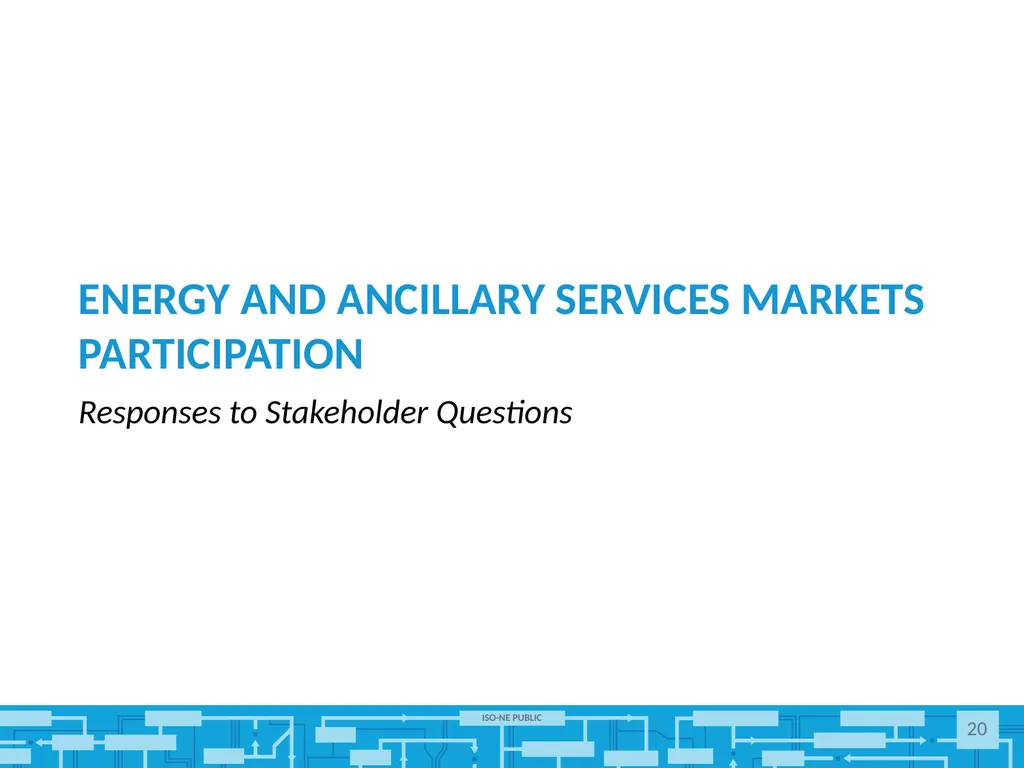 ENERGY AND ANCILLARY SERVICES MARKETS PARTICIPATION

Responses to Stakeholder Questions

ISO-NE PUBLIC

20